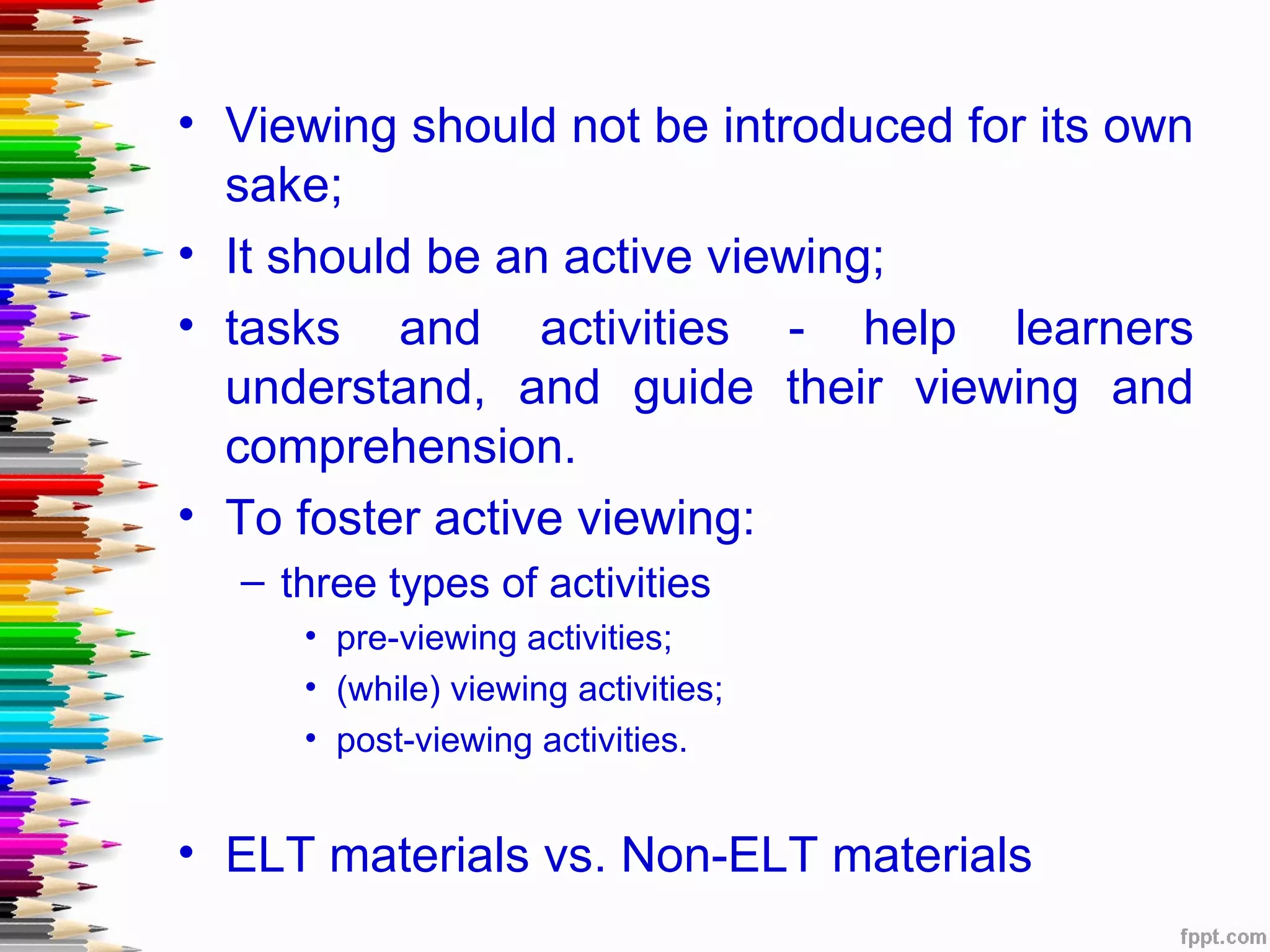 • Viewing should not be introduced for its own sake;

• It should be an active viewing;

• tasks and activities - help learners understand, and guide their viewing and comprehension.

• To foster active viewing:
– three types of activities
• pre-viewing activities;
• (while) viewing activities;
• post-viewing activities.

• ELT materials vs. Non-ELT materials

fppt.com